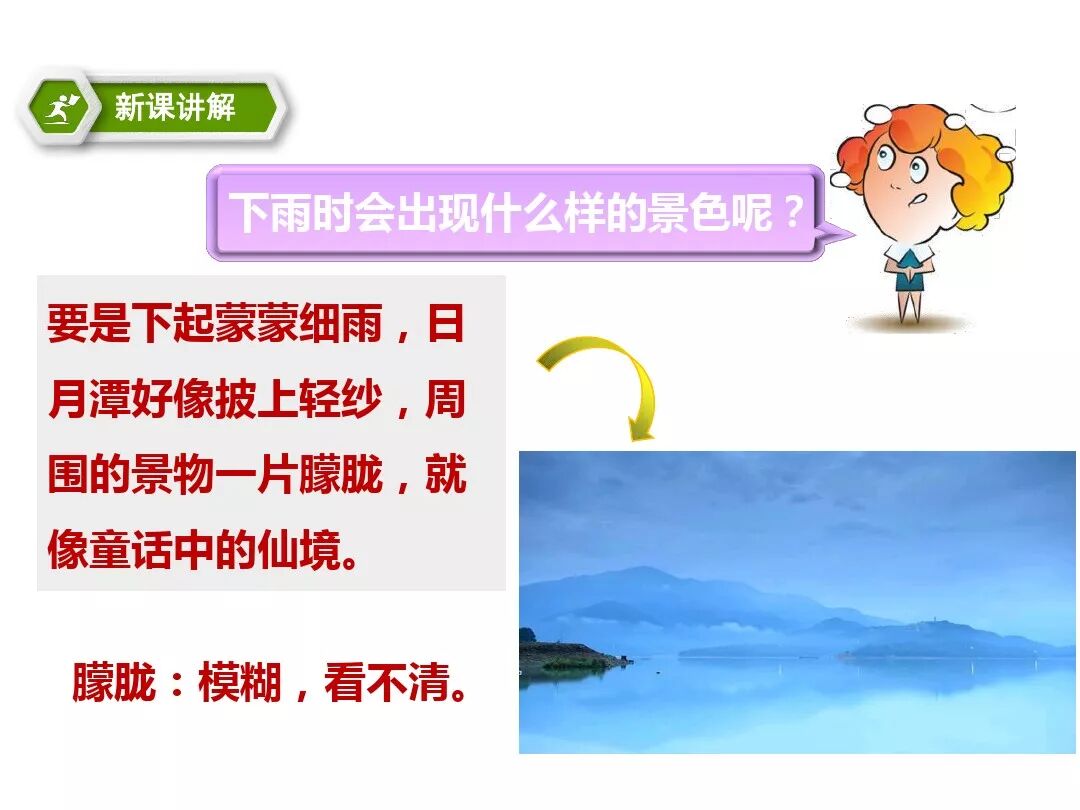 新课讲解

下雨时会出现什么样的景色呢？

要是下起蒙蒙细雨，日月潭好像披上轻纱，周围的景物一片朦胧，就像童话中的仙境。

朦胧：模糊，看不清。